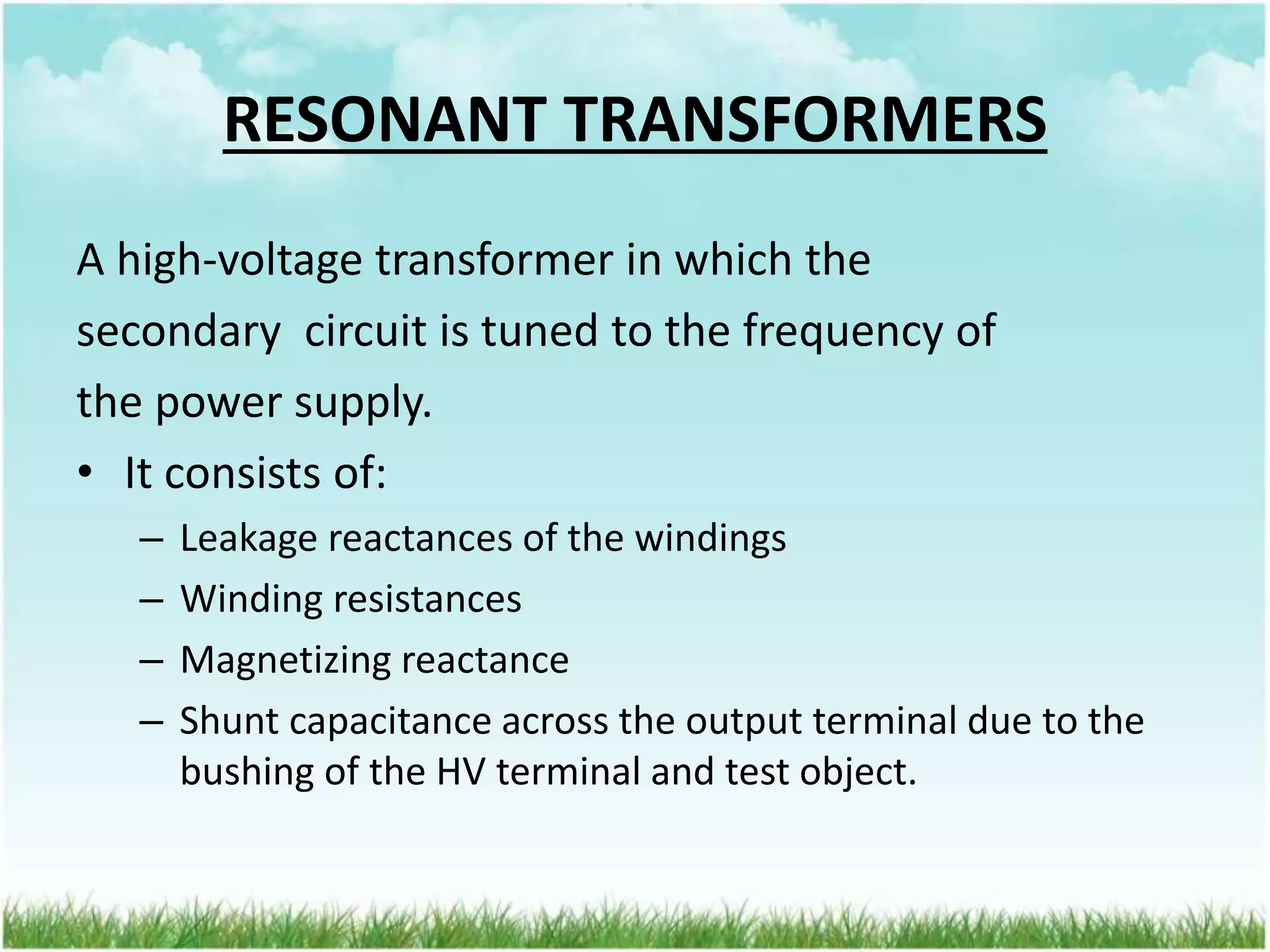 RESONANT TRANSFORMERS

A high-voltage transformer in which the secondary circuit is tuned to the frequency of the power supply.

• It consists of:
– Leakage reactances of the windings
– Winding resistances
– Magnetizing reactance
– Shunt capacitance across the output terminal due to the bushing of the HV terminal and test object.